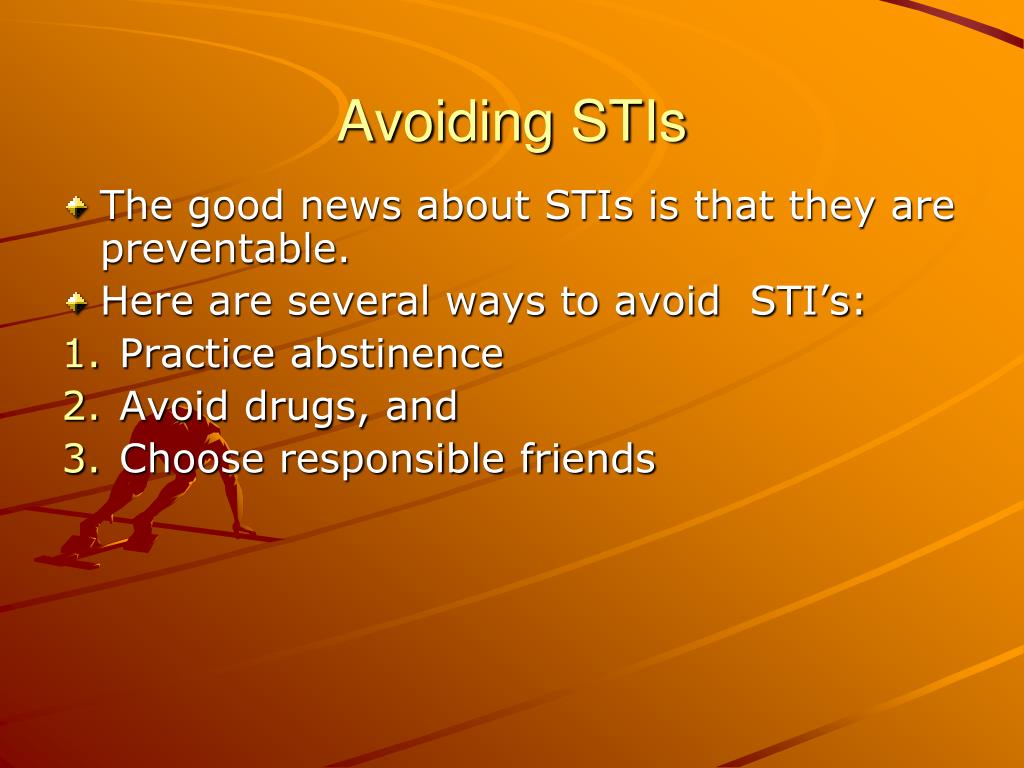 Avoiding STIs

The good news about STIs is that they are preventable.

Here are several ways to avoid  STI’s:

1. Practice abstinence
2. Avoid drugs, and
3. Choose responsible friends